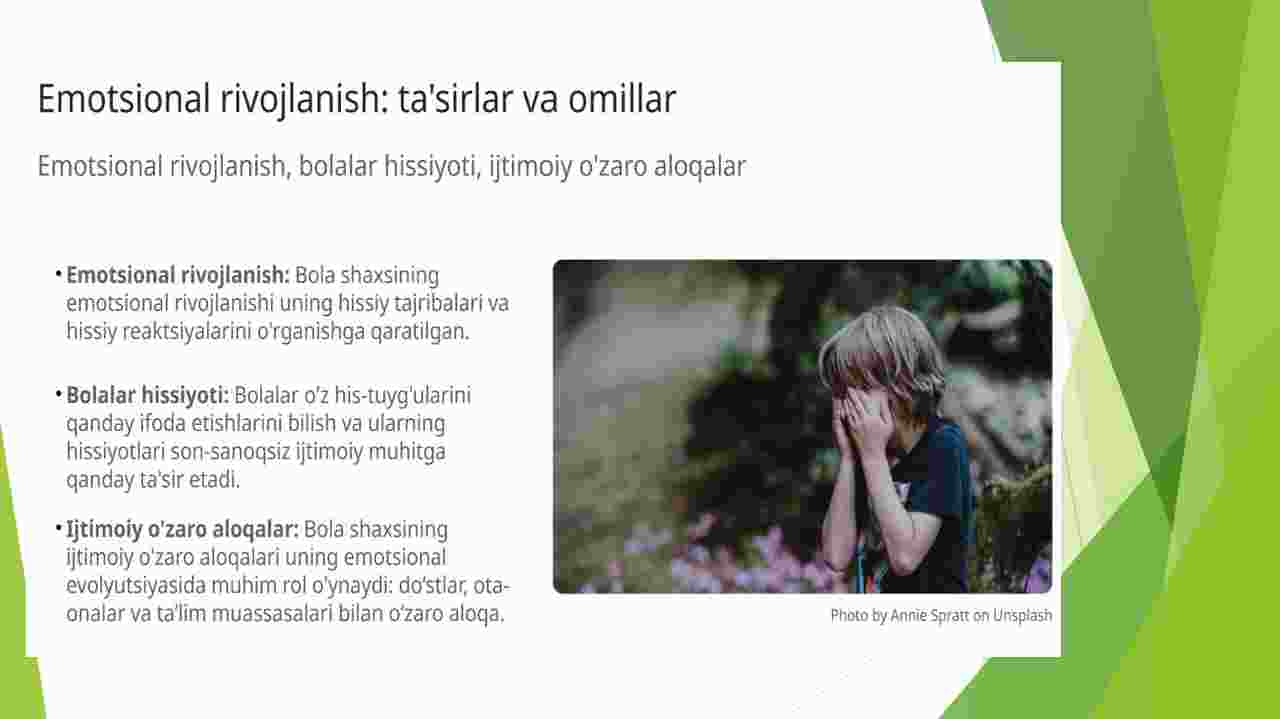 Emotsional rivojlanish: ta'sirlar va omillar

Emotsional rivojlanish, bolalar hissiyoti, ijtimoiy o'zaro aloqalar

• **Emotsional rivojlanish:** Bola shaxsining emotsional rivojlanishi uning hissiy tajribalari va hissiy reaktsiyalarini o'rganishga qaratilgan.

• **Bolalar hissiyoti:** Bolalar o'z his-tuyg'ularini qanday ifoda etishlarini bilish va ularning hissiyotlari son-sanoqsiz ijtimoiy muhitga qanday ta'sir etadi.

• **Ijtimoiy o'zaro aloqalar:** Bola shaxsining ijtimoiy o'zaro aloqalari uning emotsional evolyutsiyasida muhim rol o'ynaydi: do'stlar, ota-onalar va ta'lim muassasalari bilan o'zaro aloqa.

Photo by Annie Spratt on Unsplash